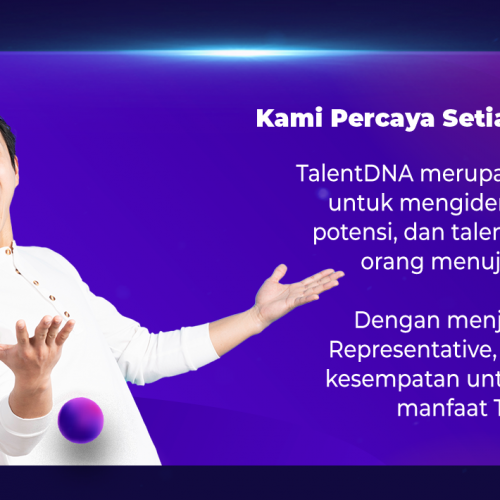 Kami Percaya Setia

TalentDNA merupa
untuk mengiden
potensi, dan talen
orang menuj

Dengan menj
Representative,
kesempatan unt
manfaat T